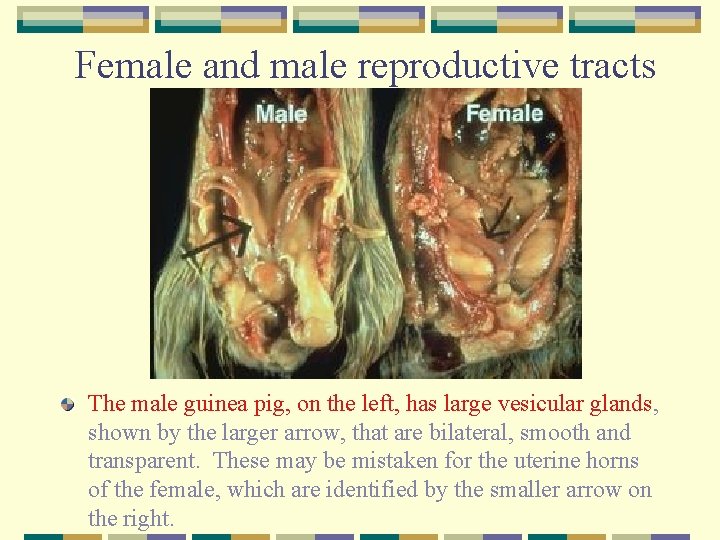 Female and male reproductive tracts

Male

Female

The male guinea pig, on the left, has large vesicular glands, shown by the larger arrow, that are bilateral, smooth and transparent. These may be mistaken for the uterine horns of the female, which are identified by the smaller arrow on the right.